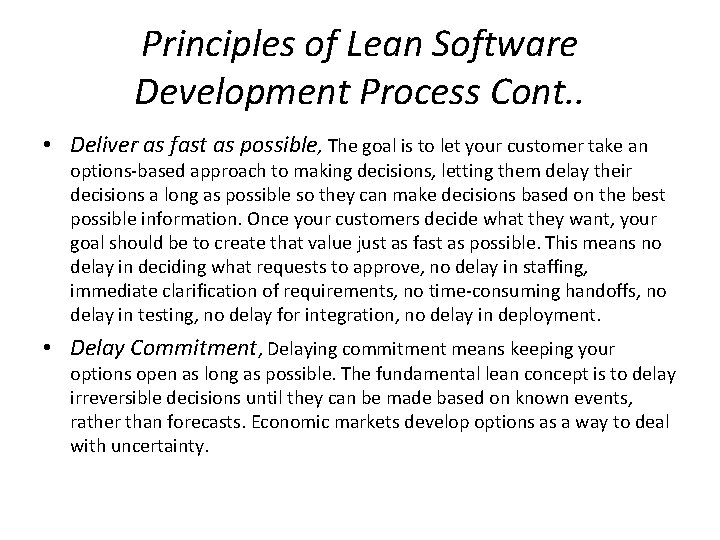 Principles of Lean Software Development Process Cont..

• Deliver as fast as possible, The goal is to let your customer take an options-based approach to making decisions, letting them delay their decisions a long as possible so they can make decisions based on the best possible information. Once your customers decide what they want, your goal should be to create that value just as fast as possible. This means no delay in deciding what requests to approve, no delay in staffing, immediate clarification of requirements, no time-consuming handoffs, no delay in testing, no delay for integration, no delay in deployment.

• Delay Commitment, Delaying commitment means keeping your options open as long as possible. The fundamental lean concept is to delay irreversible decisions until they can be made based on known events, rather than forecasts. Economic markets develop options as a way to deal with uncertainty.